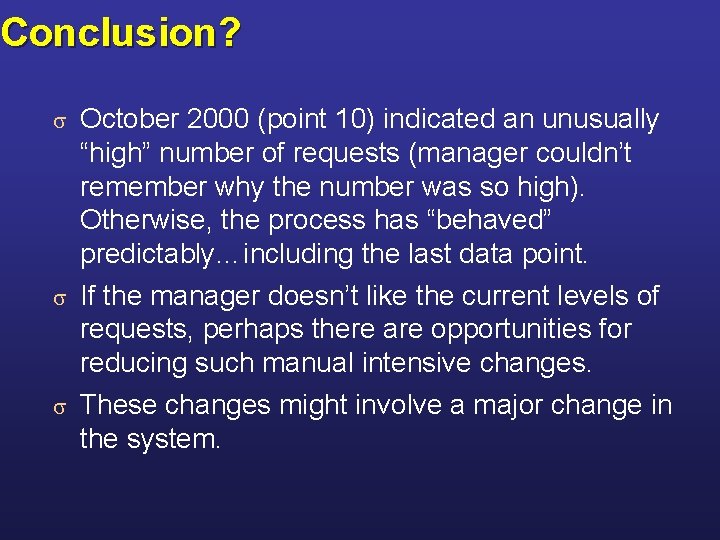 Conclusion?

σ October 2000 (point 10) indicated an unusually “high” number of requests (manager couldn’t remember why the number was so high). Otherwise, the process has “behaved” predictably…including the last data point.

σ If the manager doesn’t like the current levels of requests, perhaps there are opportunities for reducing such manual intensive changes.

σ These changes might involve a major change in the system.